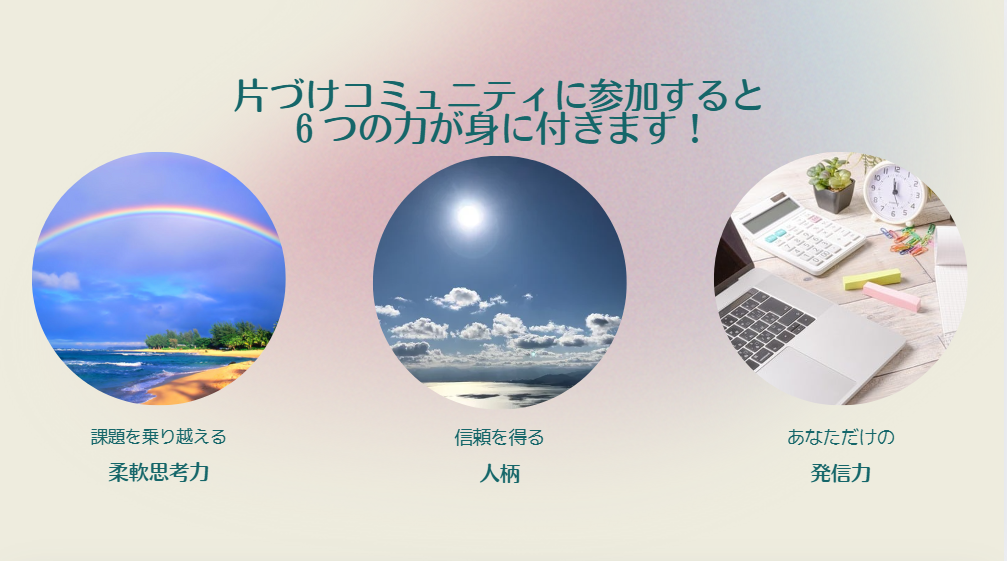 片づけコミュニティに参加すると
６つの力が身に付きます！

課題を乗り越える
柔軟思考力

信頼を得る
人柄

あなただけの
発信力